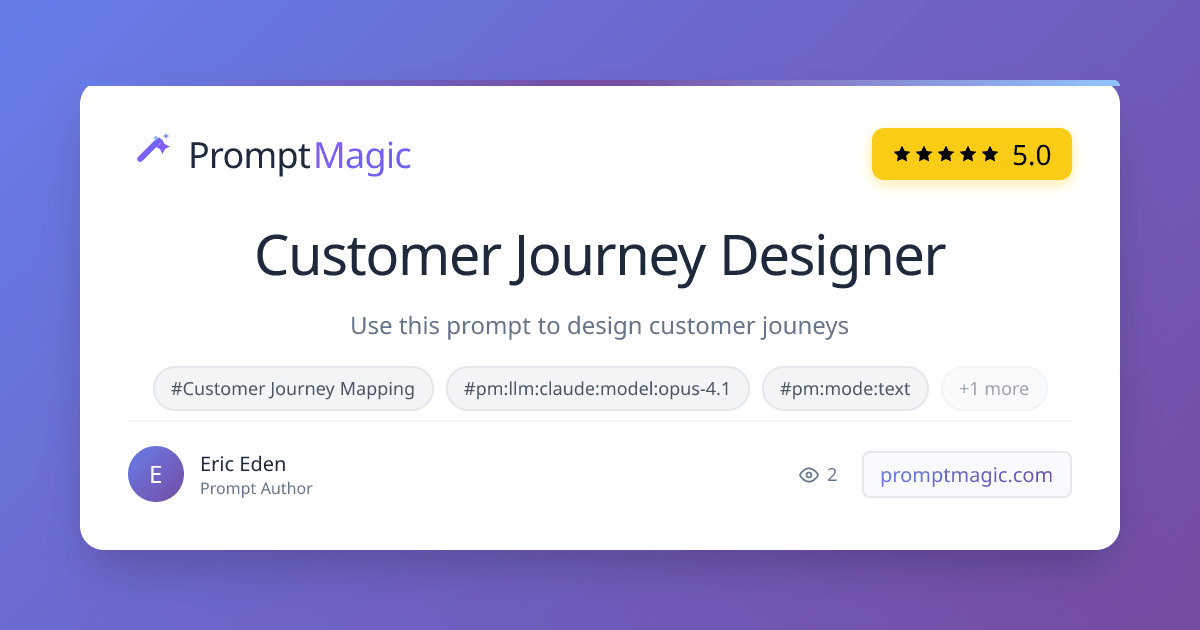 PromptMagic

★★★★★ 5.0

Customer Journey Designer

Use this prompt to design customer jouneys

#Customer Journey Mapping #pm:llm:claude:model:opus-4.1 #pm:mode:text +1 more

E
Eric Eden
Prompt Author

2 promptmagic.com